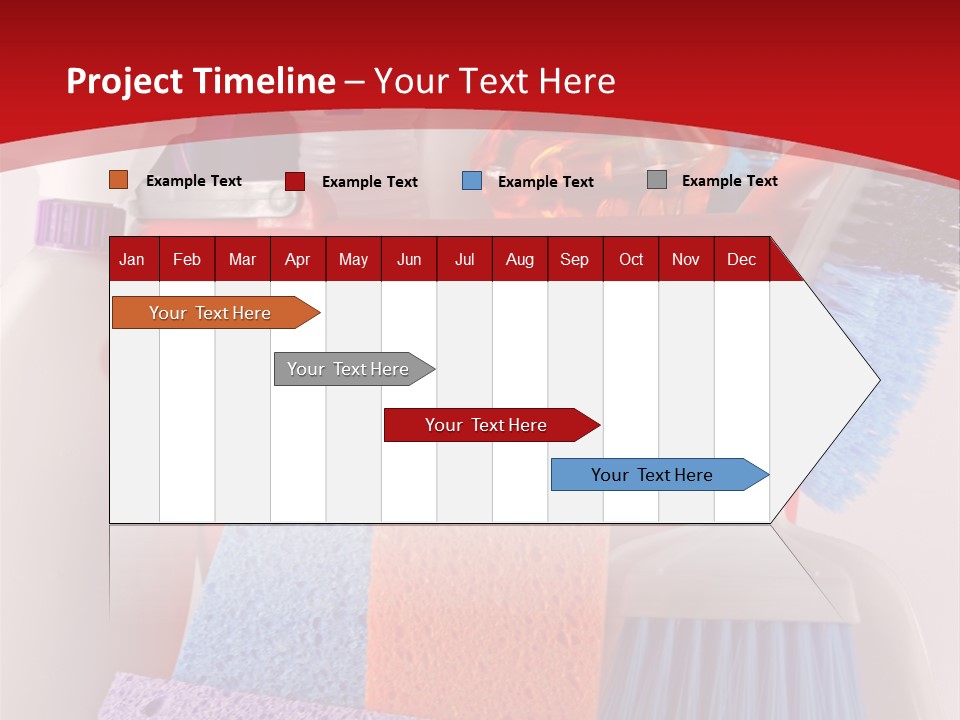 Project Timeline – Your Text Here

Example Text
Example Text
Example Text
Example Text

| Jan | Feb | Mar | Apr | May | Jun | Jul | Aug | Sep | Oct | Nov | Dec |
|---|---|---|---|---|---|---|---|---|---|---|---|

Your Text Here
Your Text Here
Your Text Here
Your Text Here